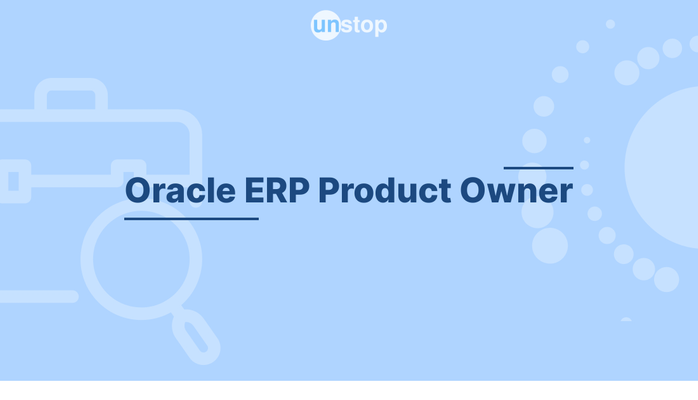 unstop

Oracle ERP Product Owner